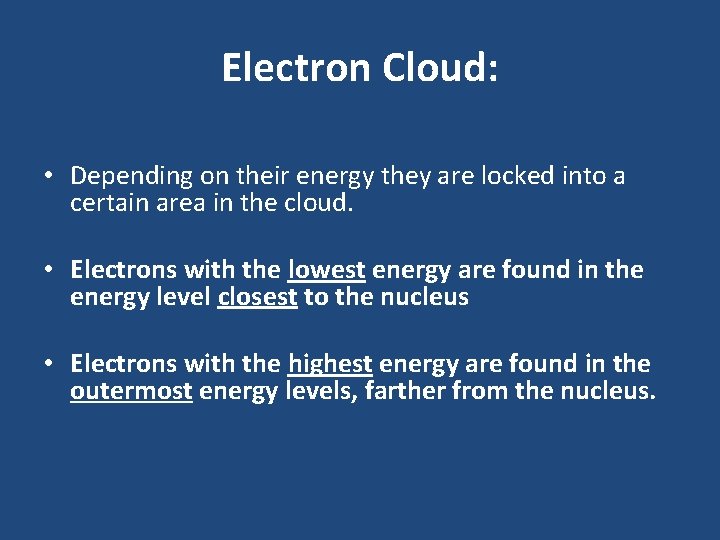 Electron Cloud:

• Depending on their energy they are locked into a certain area in the cloud.

• Electrons with the lowest energy are found in the energy level closest to the nucleus

• Electrons with the highest energy are found in the outermost energy levels, farther from the nucleus.